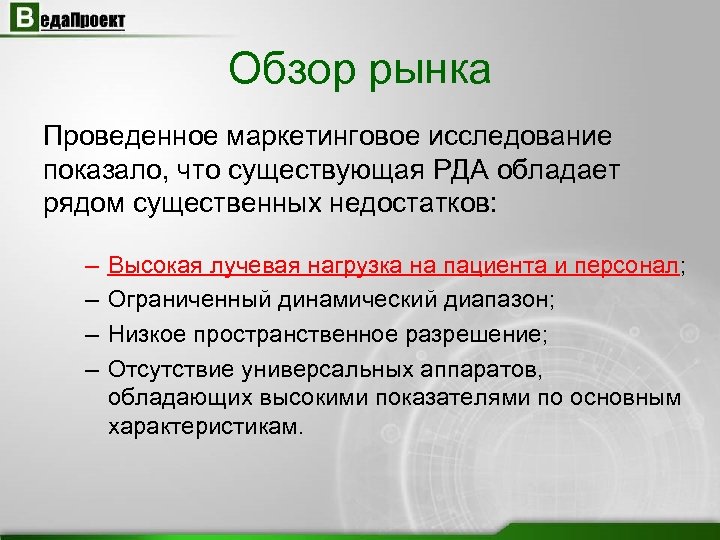 ВедаПроект

Обзор рынка

Проведенное маркетинговое исследование показало, что существующая РДА обладает рядом существенных недостатков:

– Высокая лучевая нагрузка на пациента и персонал;
– Ограниченный динамический диапазон;
– Низкое пространственное разрешение;
– Отсутствие универсальных аппаратов, обладающих высокими показателями по основным характеристикам.